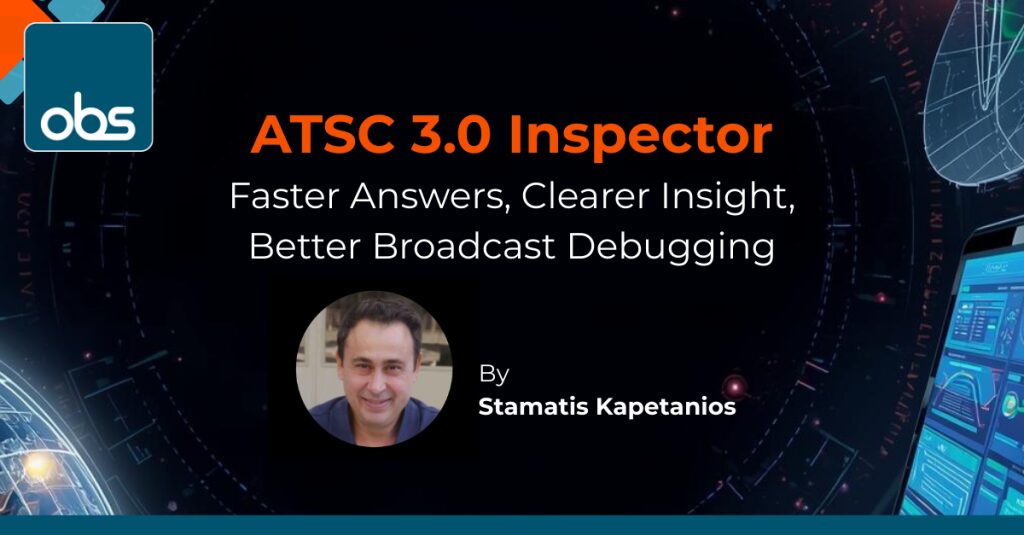 obs

ATSC 3.0 Inspector

Faster Answers, Clearer Insight, Better Broadcast Debugging

By
Stamatis Kapetanios